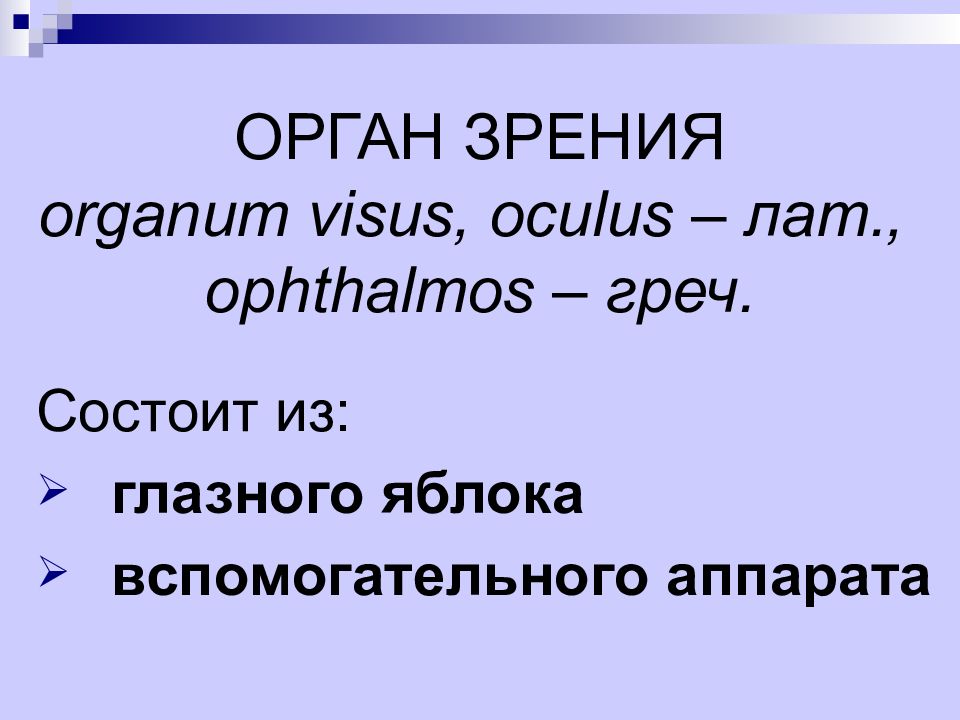 ОРГАН ЗРЕНИЯ
organum visus, oculus – лат., ophthalmos – греч.

Состоит из:
➢ глазного яблока
➢ вспомогательного аппарата